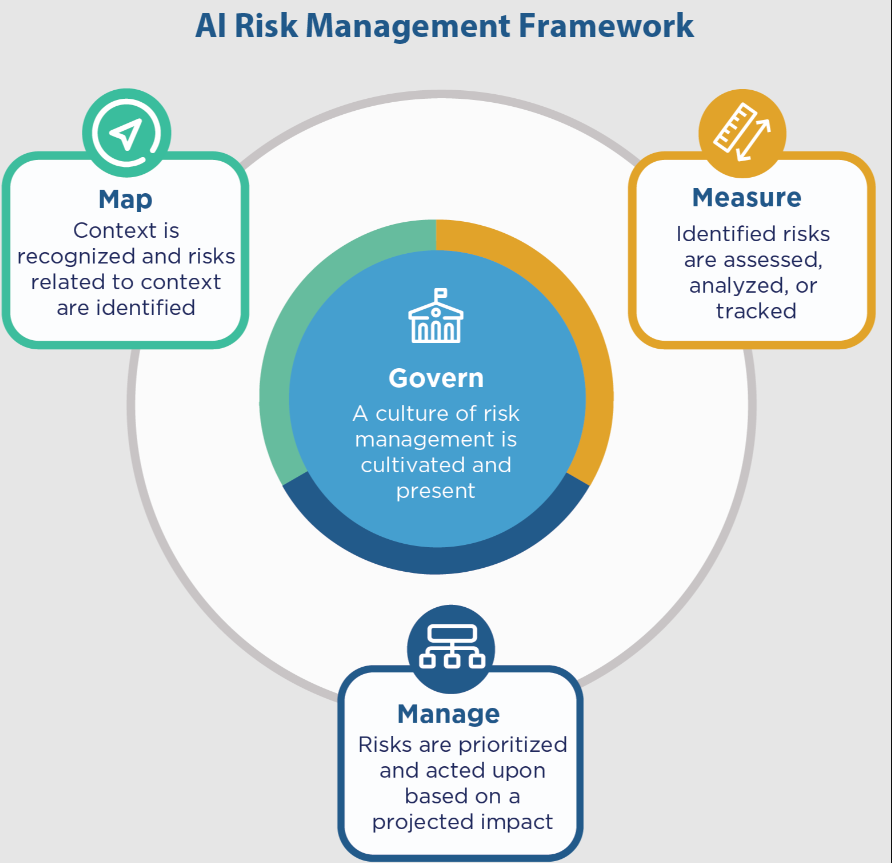 AI Risk Management Framework

Map
Context is recognized and risks related to context are identified

Measure
Identified risks are assessed, analyzed, or tracked

Govern
A culture of risk management is cultivated and present

Manage
Risks are prioritized and acted upon based on a projected impact